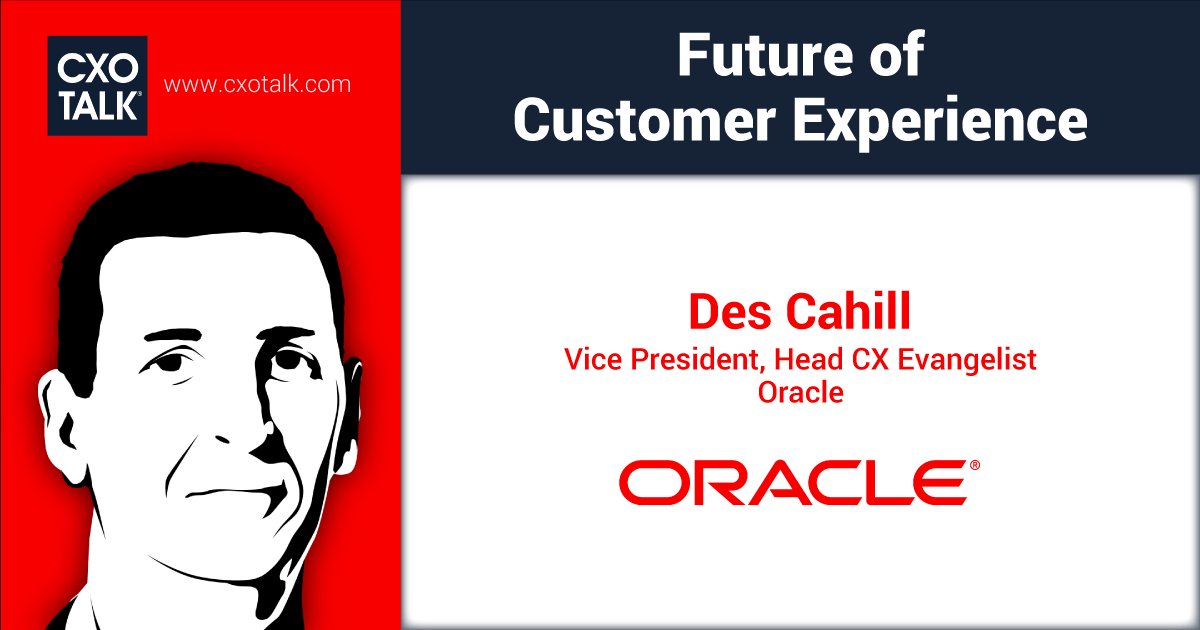 CXO TALK®
www.cxotalk.com

Future of Customer Experience

Des Cahill
Vice President, Head CX Evangelist
Oracle

ORACLE®